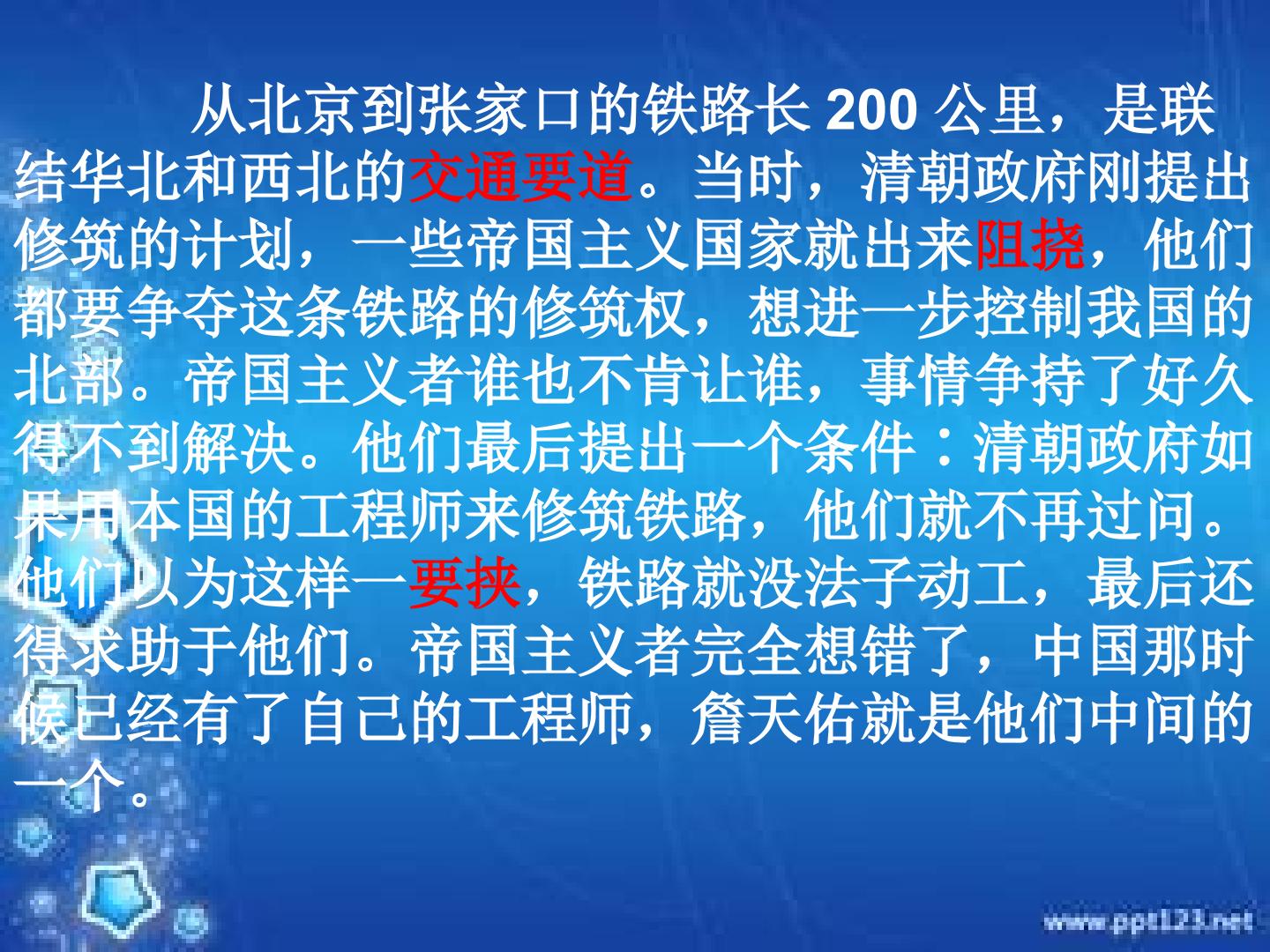 从北京到张家口的铁路长 200 公里，是联结华北和西北的交通要道。当时，清朝政府刚提出修筑的计划，一些帝国主义国家就出来阻挠，他们都要争夺这条铁路的修筑权，想进一步控制我国的北部。帝国主义者谁也不肯让谁，事情争持了好久得不到解决。他们最后提出一个条件：清朝政府如果用本国的工程师来修筑铁路，他们就不再过问。他们以为这样一要挟，铁路就没法子动工，最后还得求助于他们。帝国主义者完全想错了，中国那时候已经有了自己的工程师，詹天佑就是他们中间的一个。

www.ppt123.net